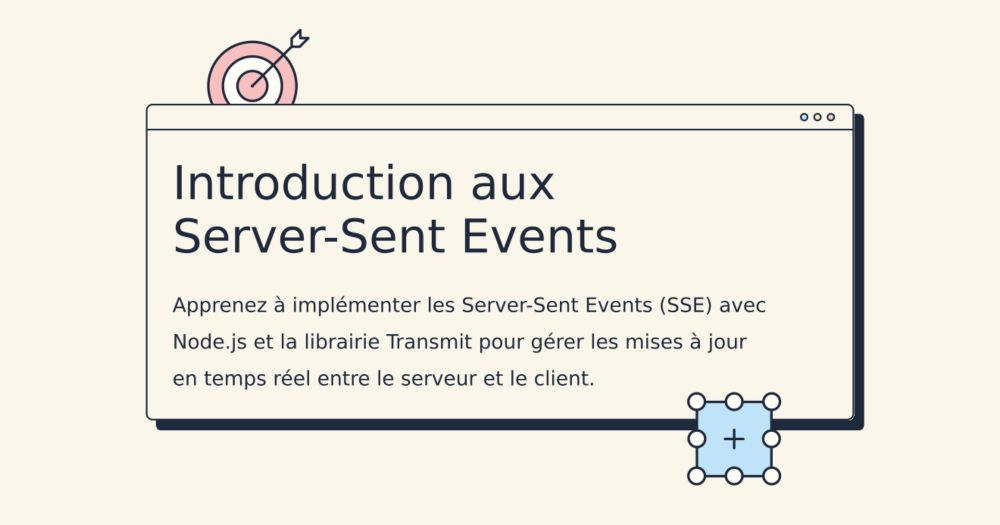 Introduction aux Server-Sent Events

Apprenez à implémenter les Server-Sent Events (SSE) avec Node.js et la librairie Transmit pour gérer les mises à jour en temps réel entre le serveur et le client.

+